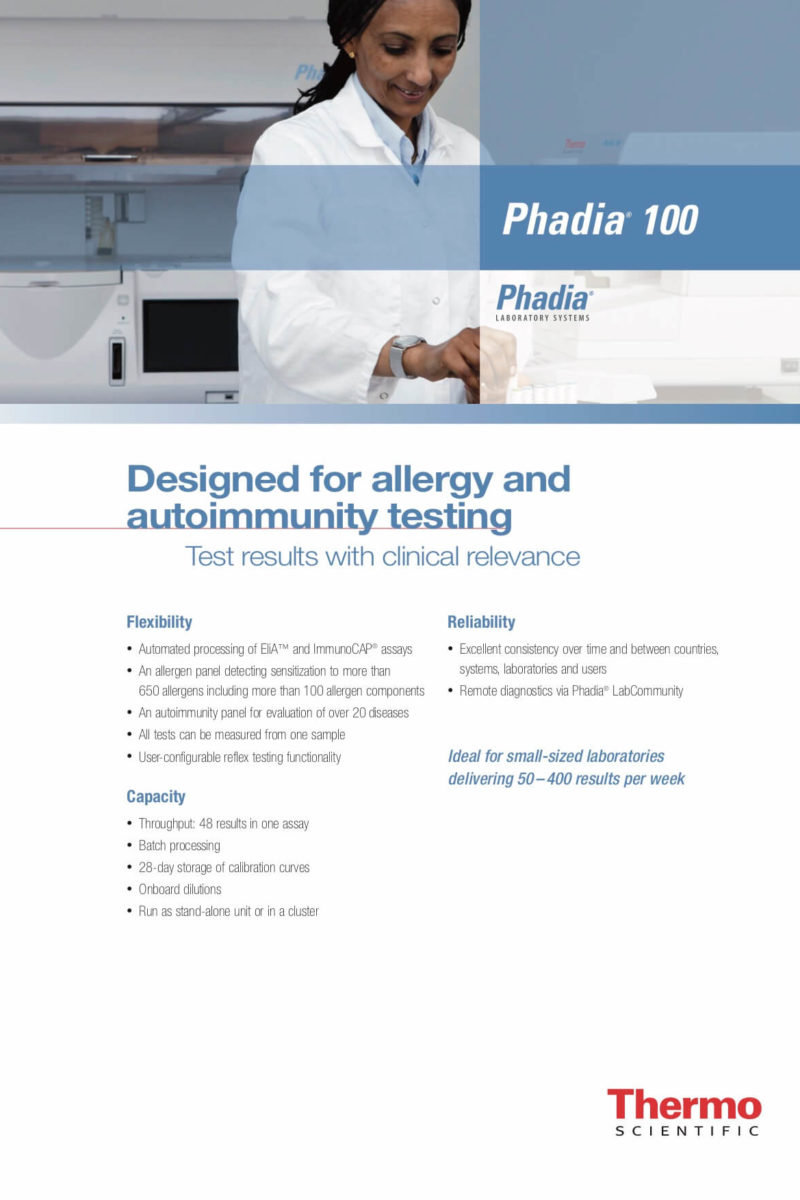 Phadia® 100

Phadia®
LABORATORY SYSTEMS

Designed for allergy and autoimmunity testing

Test results with clinical relevance

Flexibility

• Automated processing of EliA™ and ImmunoCAP® assays
• An allergen panel detecting sensitization to more than 650 allergens including more than 100 allergen components
• An autoimmunity panel for evaluation of over 20 diseases
• All tests can be measured from one sample
• User-configurable reflex testing functionality

Capacity

• Throughput: 48 results in one assay
• Batch processing
• 28-day storage of calibration curves
• Onboard dilutions
• Run as stand-alone unit or in a cluster

Reliability

• Excellent consistency over time and between countries, systems, laboratories and users
• Remote diagnostics via Phadia® LabCommunity

Ideal for small-sized laboratories delivering 50–400 results per week

Thermo
SCIENTIFIC